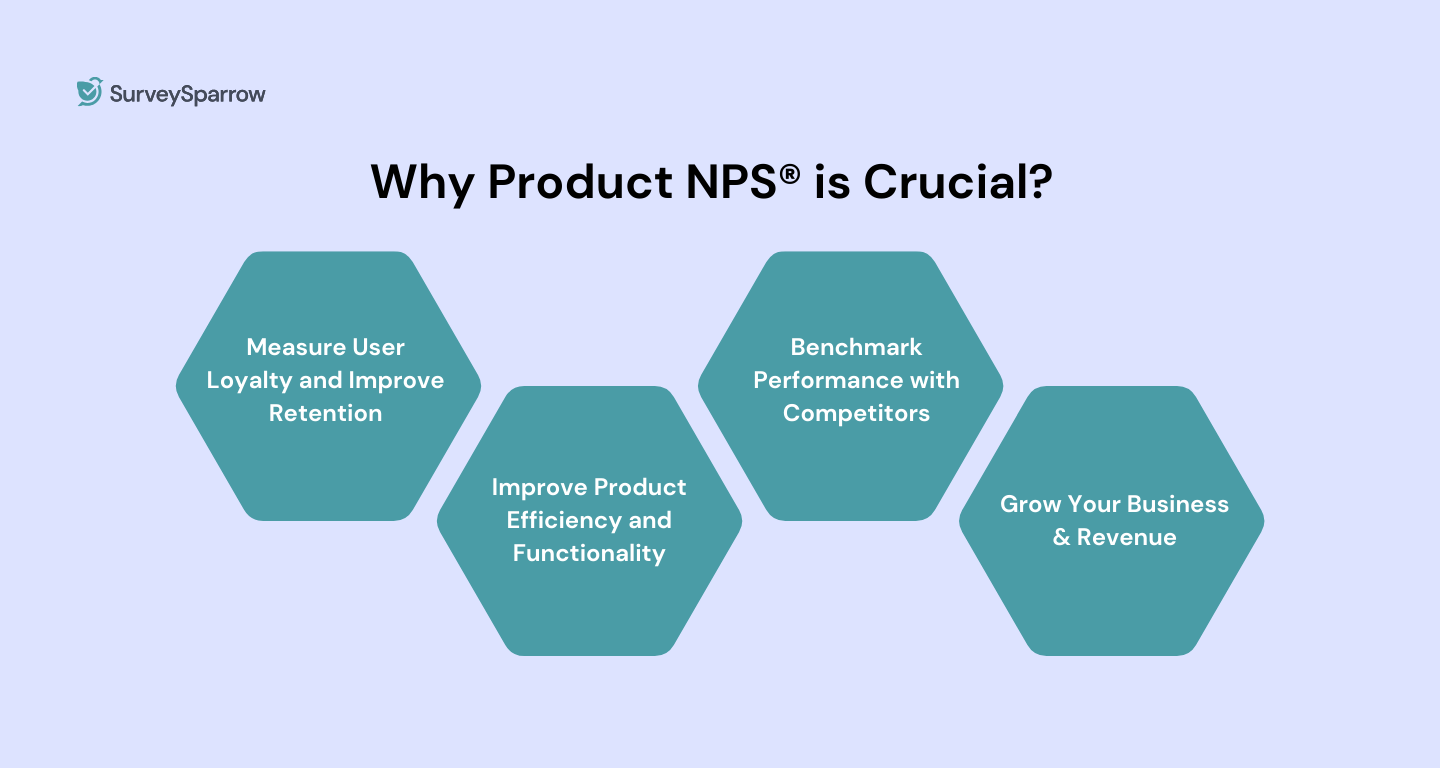 SurveySparrow

Why Product NPS® is Crucial?

Measure User Loyalty and Improve Retention

Improve Product Efficiency and Functionality

Benchmark Performance with Competitors

Grow Your Business & Revenue